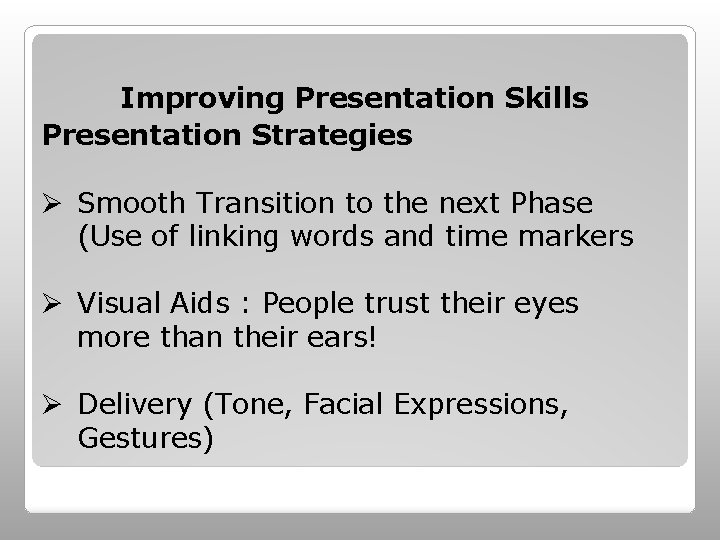 Improving Presentation Skills
Presentation Strategies

➢ Smooth Transition to the next Phase (Use of linking words and time markers

➢ Visual Aids : People trust their eyes more than their ears!

➢ Delivery (Tone, Facial Expressions, Gestures)